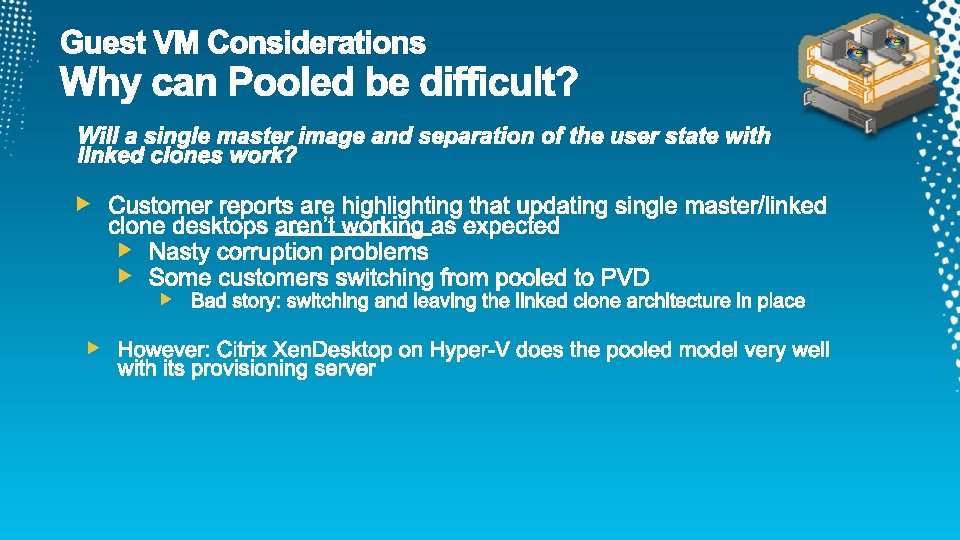 Guest VM Considerations
Why can Pooled be difficult?

Will a single master image and separation of the user state with linked clones work?

Customer reports are highlighting that updating single master/linked clone desktops aren't working as expected
Nasty corruption problems
Some customers switching from pooled to PVD
Bad story: switching and leaving the linked clone architecture in place

However: Citrix XenDesktop on Hyper-V does the pooled model very well with its provisioning server